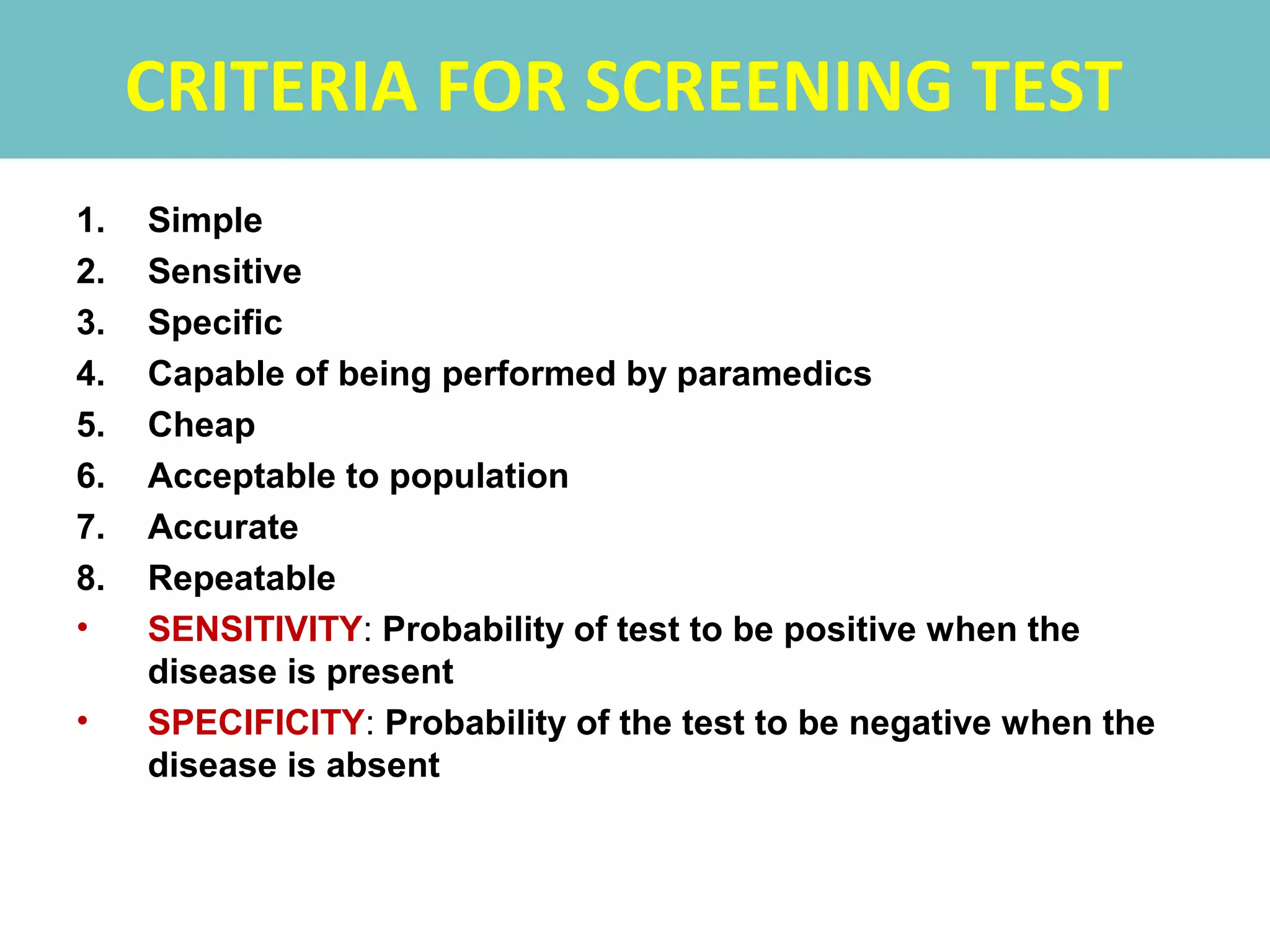 CRITERIA FOR SCREENING TEST

1. Simple
2. Sensitive
3. Specific
4. Capable of being performed by paramedics
5. Cheap
6. Acceptable to population
7. Accurate
8. Repeatable

• SENSITIVITY: Probability of test to be positive when the disease is present
• SPECIFICITY: Probability of the test to be negative when the disease is absent